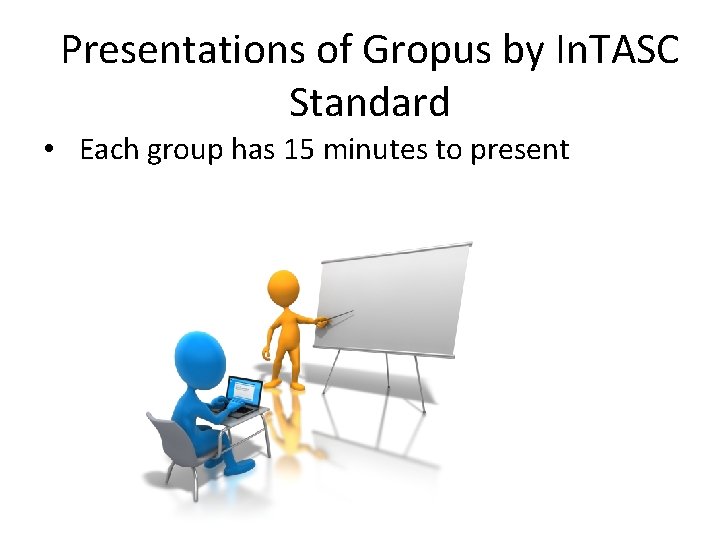 Presentations of Gropus by InTASC Standard

• Each group has 15 minutes to present